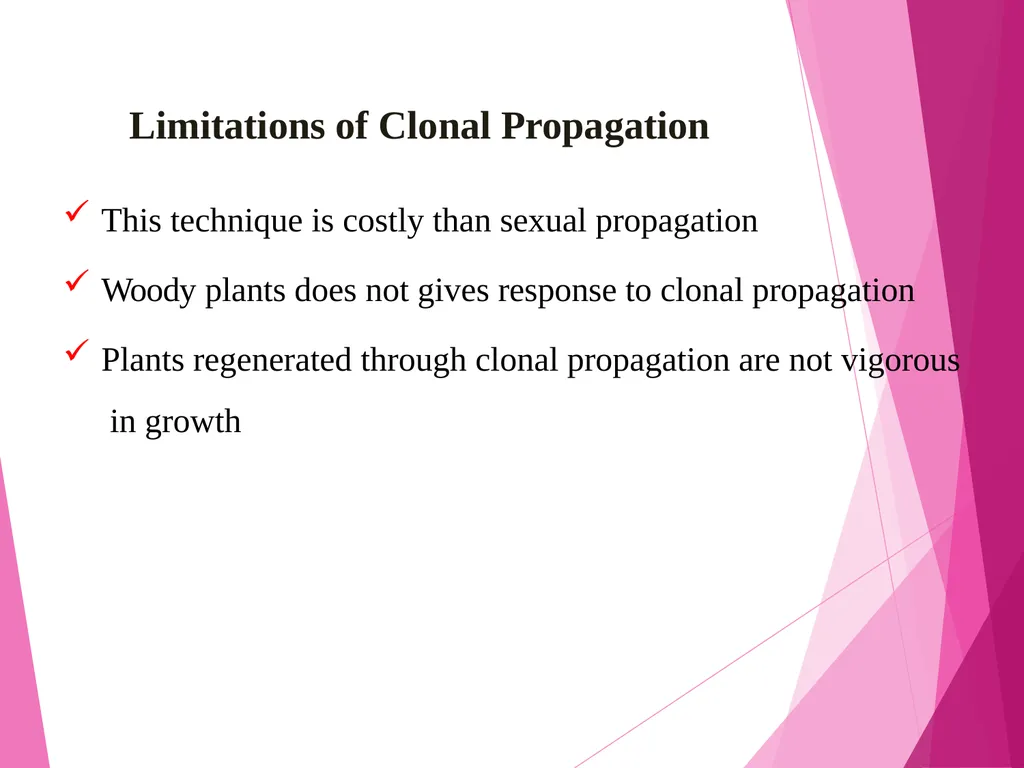 Limitations of Clonal Propagation

✓ This technique is costly than sexual propagation

✓ Woody plants does not gives response to clonal propagation

✓ Plants regenerated through clonal propagation are not vigorous in growth